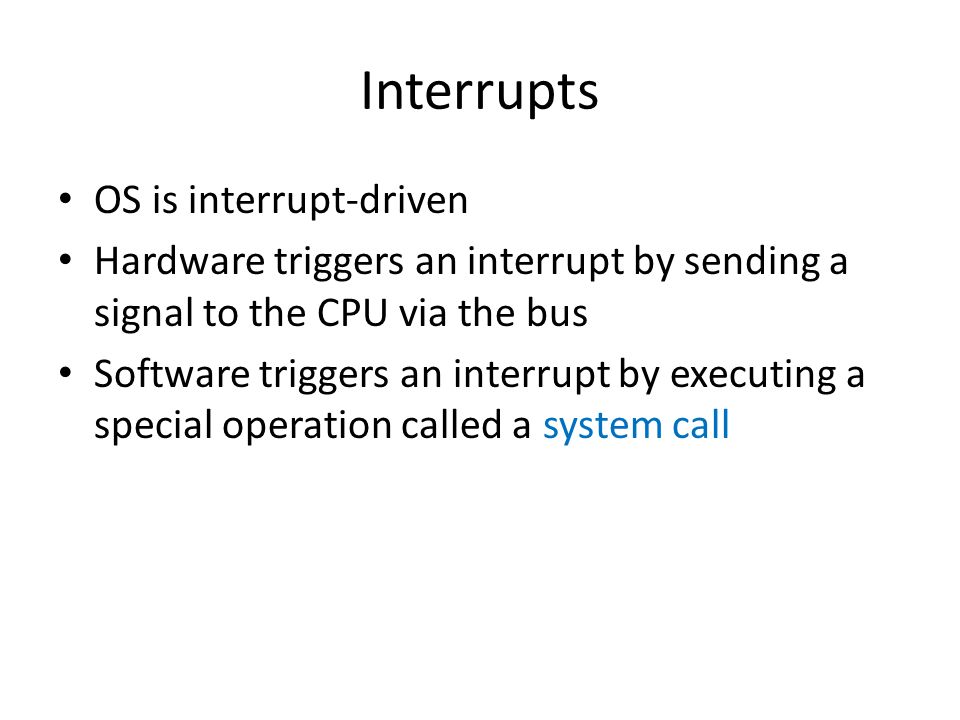 Interrupts

• OS is interrupt-driven
• Hardware triggers an interrupt by sending a signal to the CPU via the bus
• Software triggers an interrupt by executing a special operation called a system call